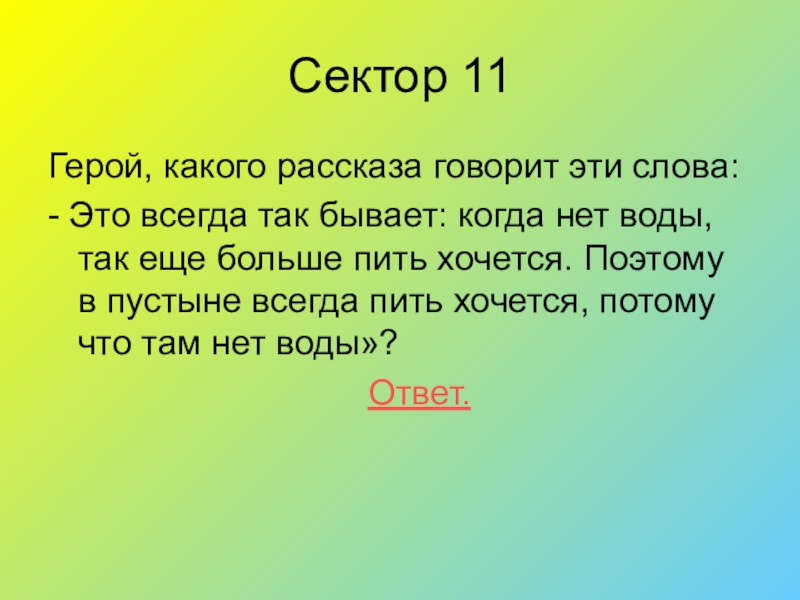 Сектор 11

Герой, какого рассказа говорит эти слова:

- Это всегда так бывает: когда нет воды, так еще больше пить хочется. Поэтому в пустыне всегда пить хочется, потому что там нет воды»?

Ответ.